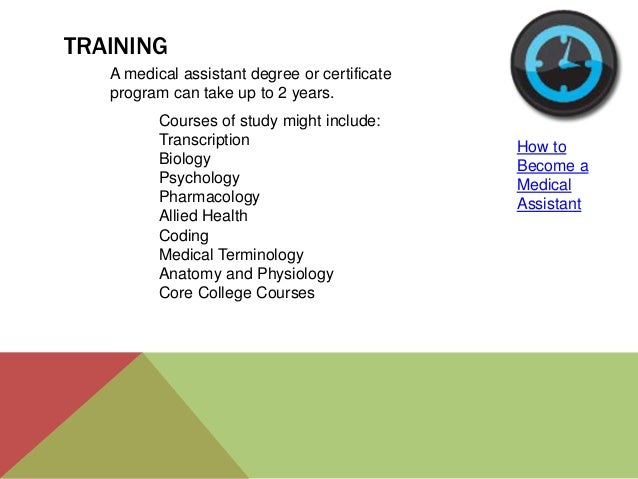 TRAINING

A medical assistant degree or certificate program can take up to 2 years.

Courses of study might include:
Transcription
Biology
Psychology
Pharmacology
Allied Health
Coding
Medical Terminology
Anatomy and Physiology
Core College Courses

How to Become a Medical Assistant